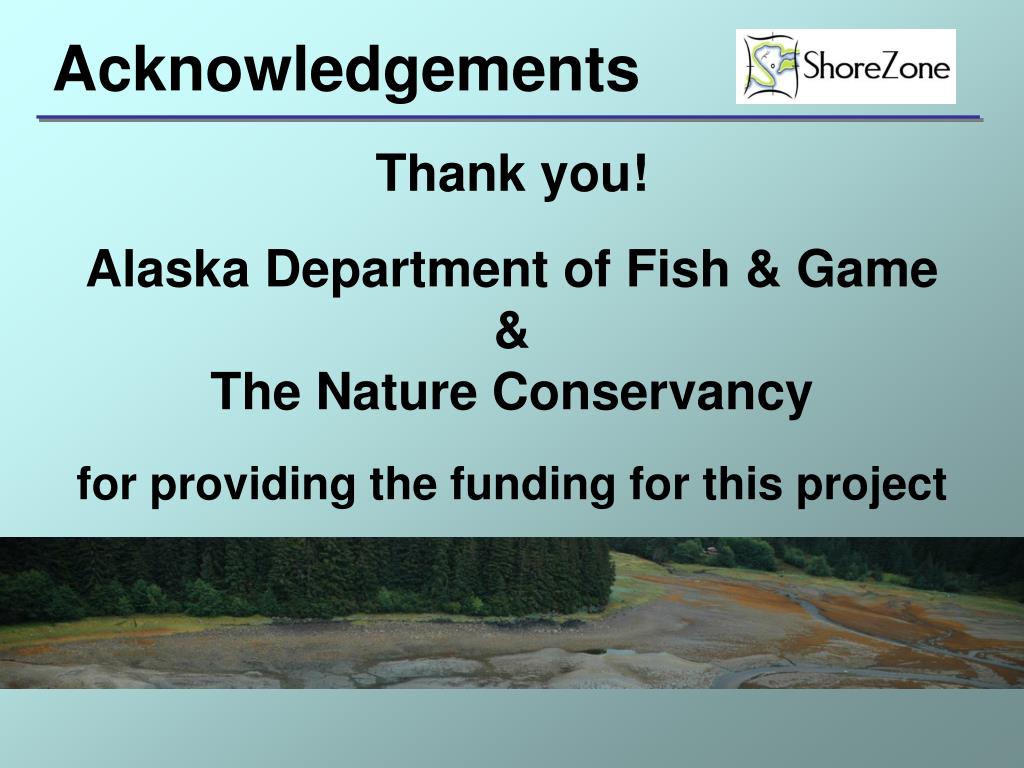 Acknowledgements

ShoreZone

Thank you!

Alaska Department of Fish & Game
&
The Nature Conservancy

for providing the funding for this project